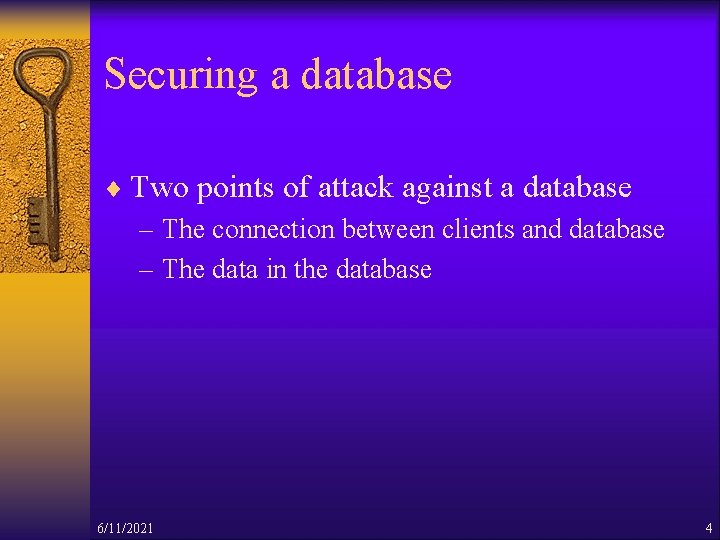 Securing a database

♦ Two points of attack against a database
– The connection between clients and database
– The data in the database

6/11/2021

4